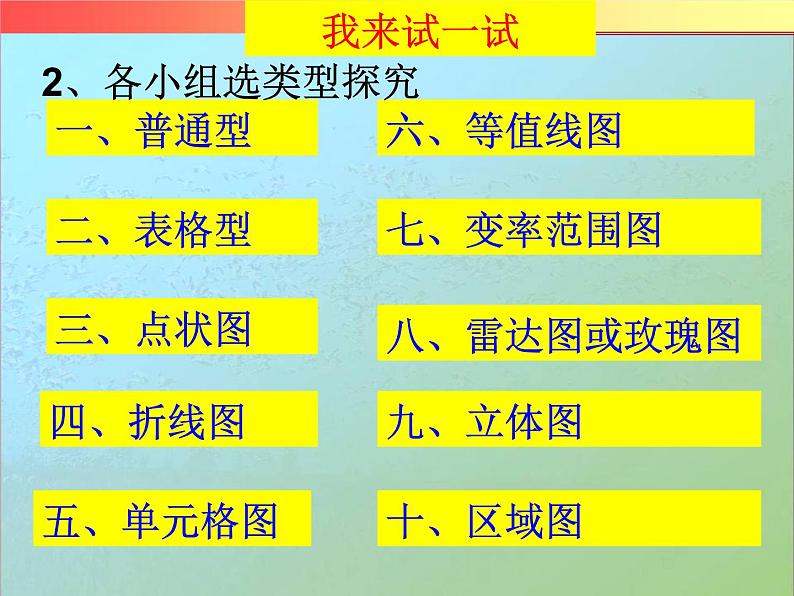 我来试一试

2、各小组选类型探究

一、普通型

二、表格型

三、点状图

四、折线图

五、单元格图

六、等值线图

七、变率范围图

八、雷达图或玫瑰图

九、立体图

十、区域图